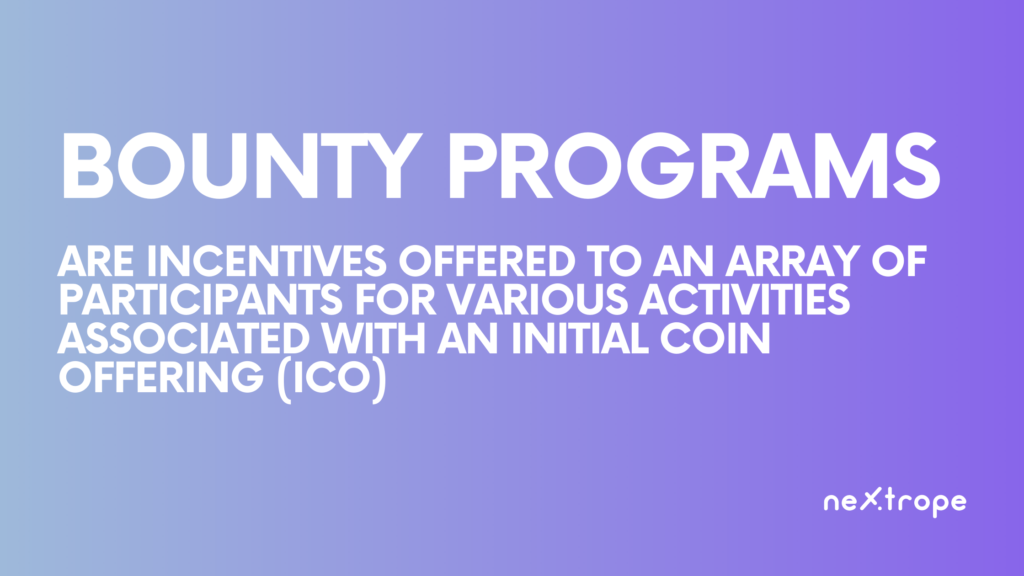 BOUNTY PROGRAMS

ARE INCENTIVES OFFERED TO AN ARRAY OF PARTICIPANTS FOR VARIOUS ACTIVITIES ASSOCIATED WITH AN INITIAL COIN OFFERING (ICO)

neXtrope